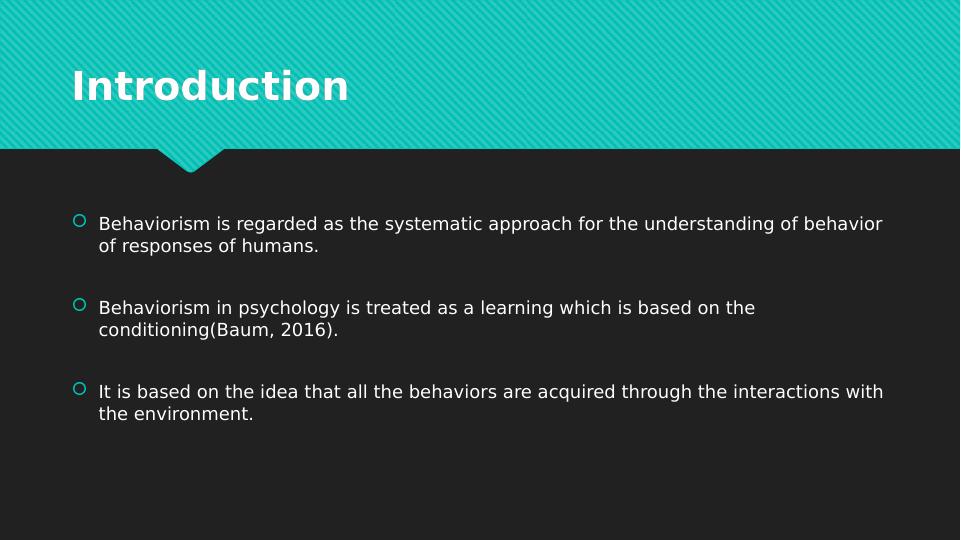 Introduction

Behaviorism is regarded as the systematic approach for the understanding of behavior of responses of humans.

Behaviorism in psychology is treated as a learning which is based on the conditioning(Baum, 2016).

It is based on the idea that all the behaviors are acquired through the interactions with the environment.